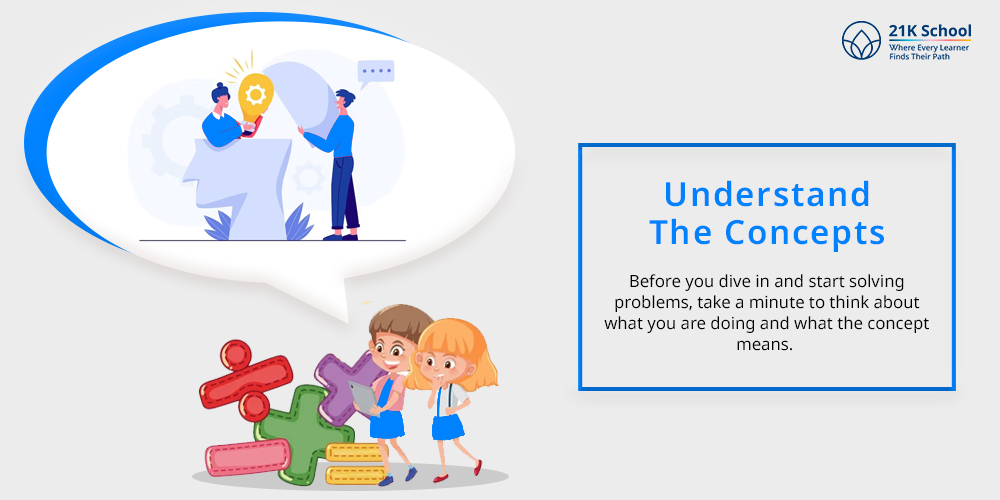 21K School
Where Every Learner Finds Their Path

Understand The Concepts

Before you dive in and start solving problems, take a minute to think about what you are doing and what the concept means.